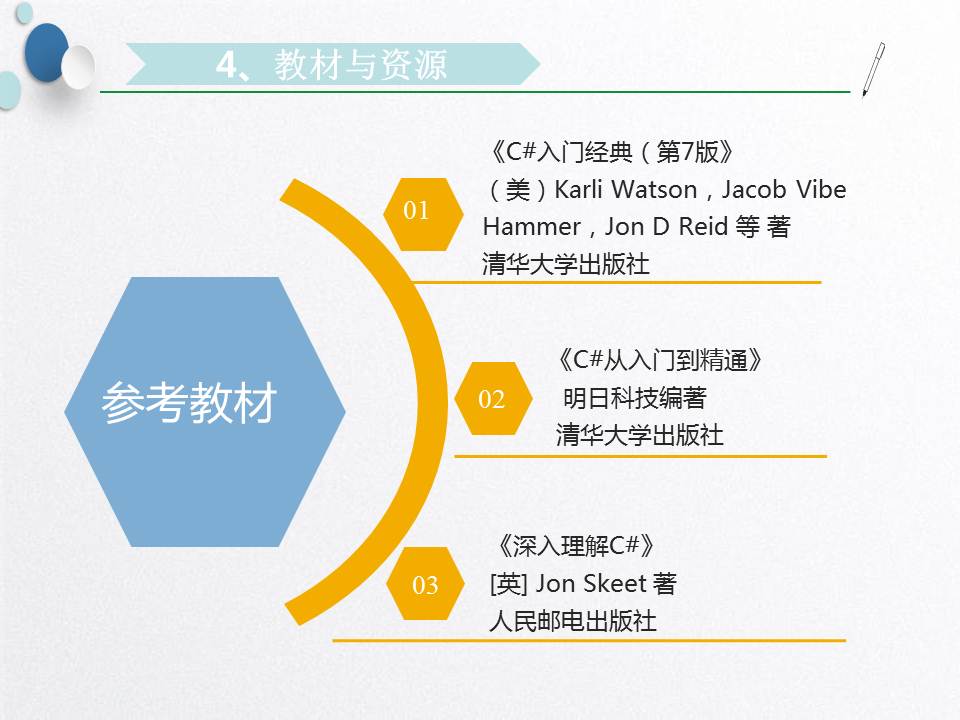 4、教材与资源

参考教材

01

《C#入门经典（第7版》
（美）Karli Watson，Jacob Vibe Hammer，Jon D Reid 等 著
清华大学出版社

02

《C#从入门到精通》
明日科技编著
清华大学出版社

03

《深入理解C#》
[英] Jon Skeet 著
人民邮电出版社